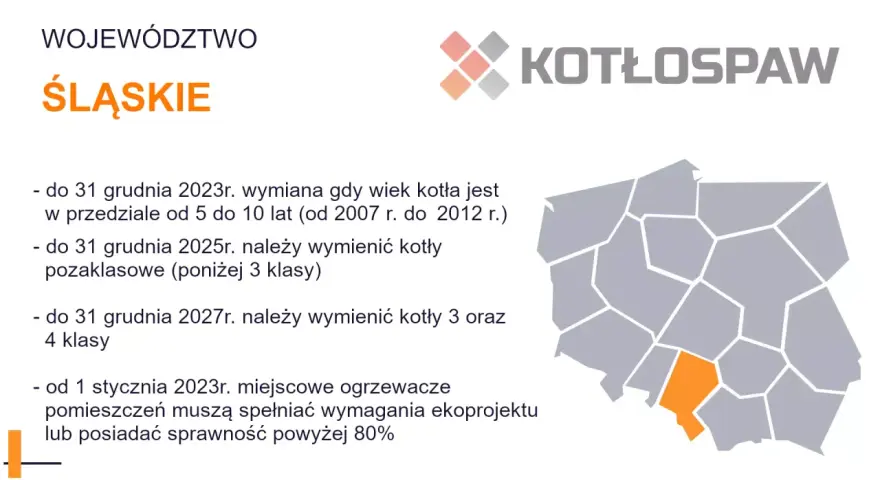 WOJEWÓDZTWO

ŚLĄSKIE

KOTŁOSPAW

- do 31 grudnia 2023r. wymiana gdy wiek kotła jest w przedziale od 5 do 10 lat (od 2007 r. do 2012 r.)

- do 31 grudnia 2025r. należy wymienić kotły pozaklasowe (poniżej 3 klasy)

- do 31 grudnia 2027r. należy wymienić kotły 3 oraz 4 klasy

- od 1 stycznia 2023r. miejscowe ogrzewacze pomieszczeń muszą spełniać wymagania ekoprojektu lub posiadać sprawność powyżej 80%